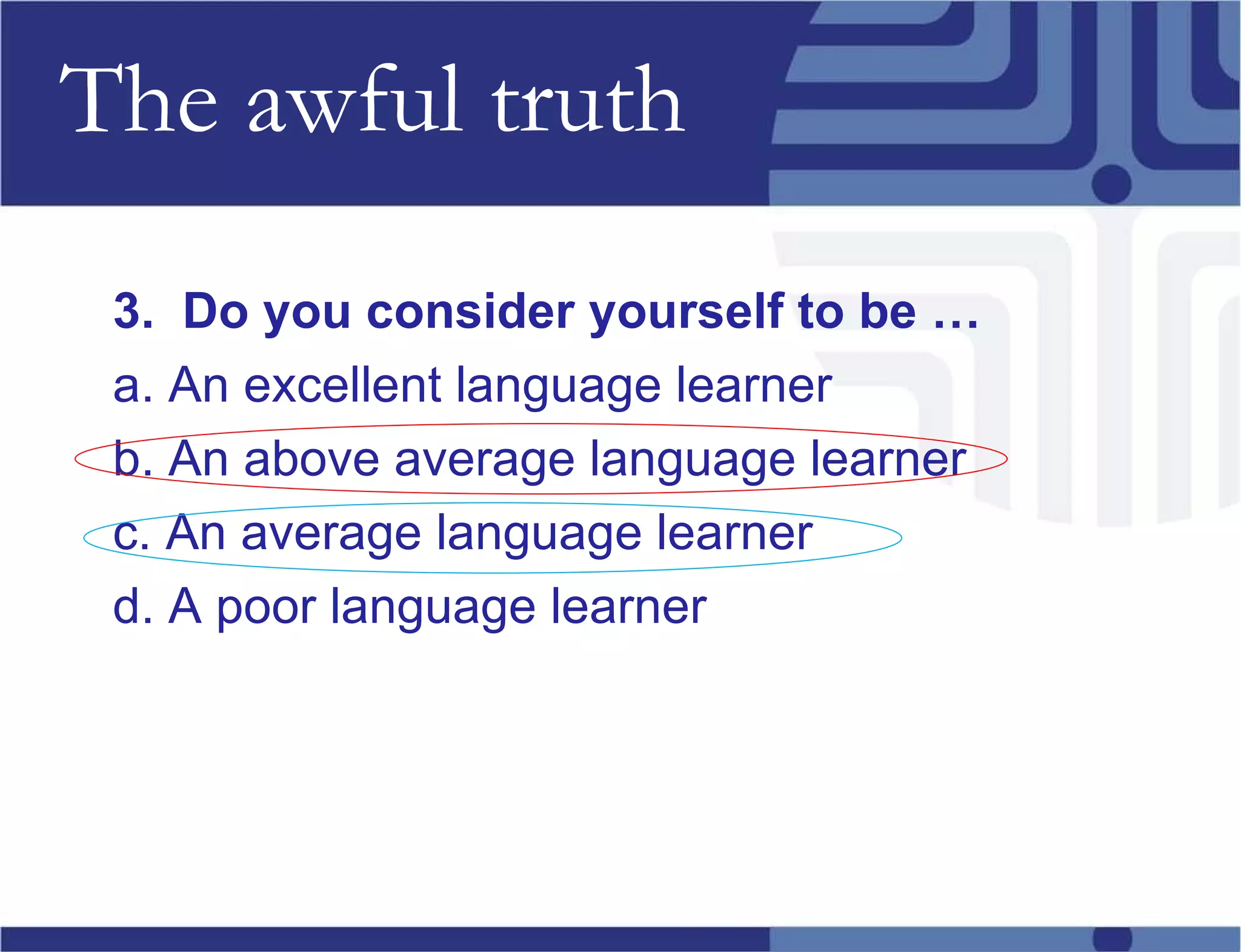 The awful truth

3. Do you consider yourself to be …

a. An excellent language learner

b. An above average language learner

c. An average language learner

d. A poor language learner